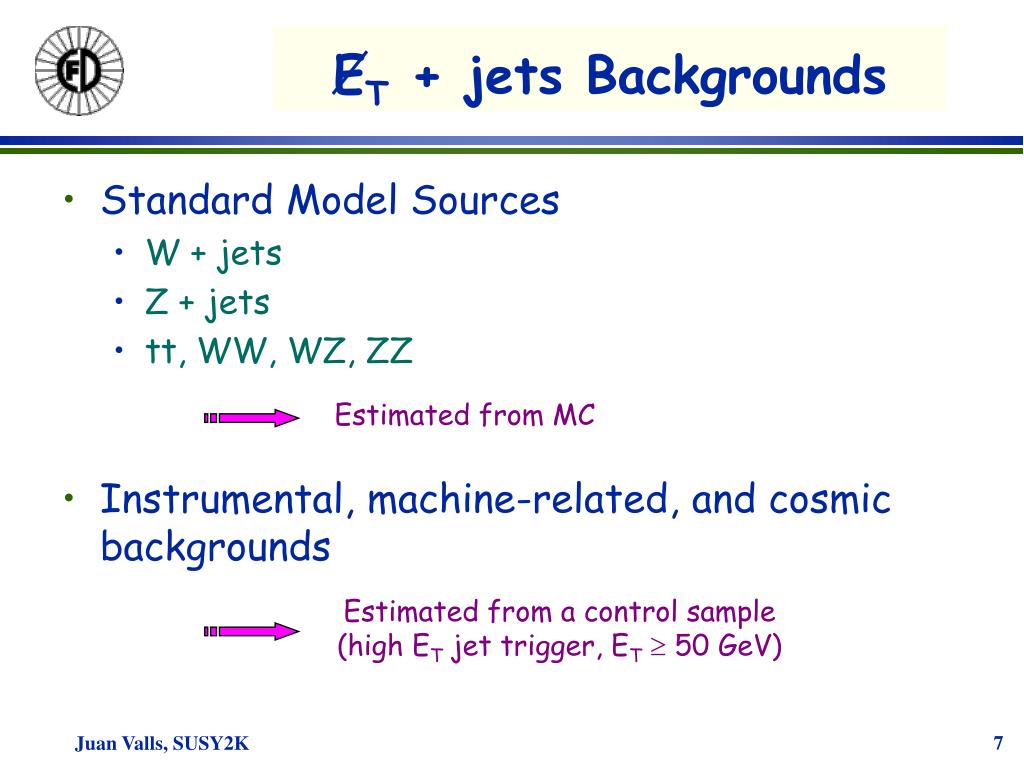 $\not{E}_T$ + jets Backgrounds

• Standard Model Sources
  • W + jets
  • Z + jets
  • tt, WW, WZ, ZZ

Estimated from MC

• Instrumental, machine-related, and cosmic backgrounds

Estimated from a control sample (high $E_T$ jet trigger, $E_T \geq 50$ GeV)

Juan Valls, SUSY2K

7